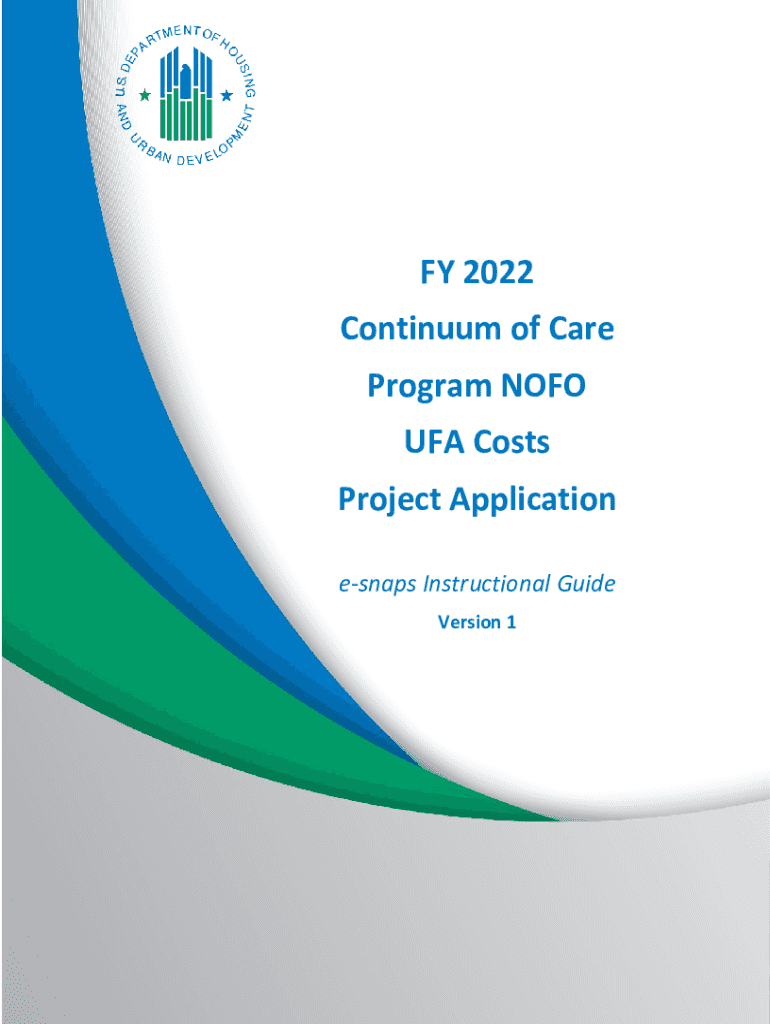 U.S. DEPARTMENT OF HOUSING AND URBAN DEVELOPMENT

FY 2022
Continuum of Care
Program NOFO
UFA Costs
Project Application

e-snaps Instructional Guide
Version 1